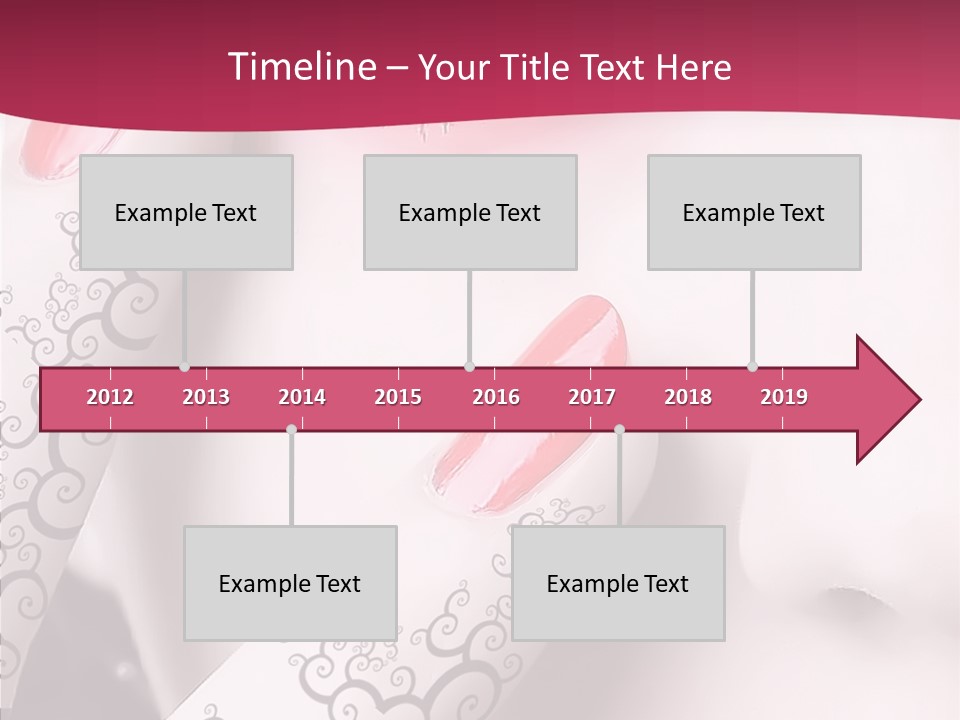 Timeline – Your Title Text Here

Example Text

Example Text

Example Text

2012 2013 2014 2015 2016 2017 2018 2019

Example Text

Example Text